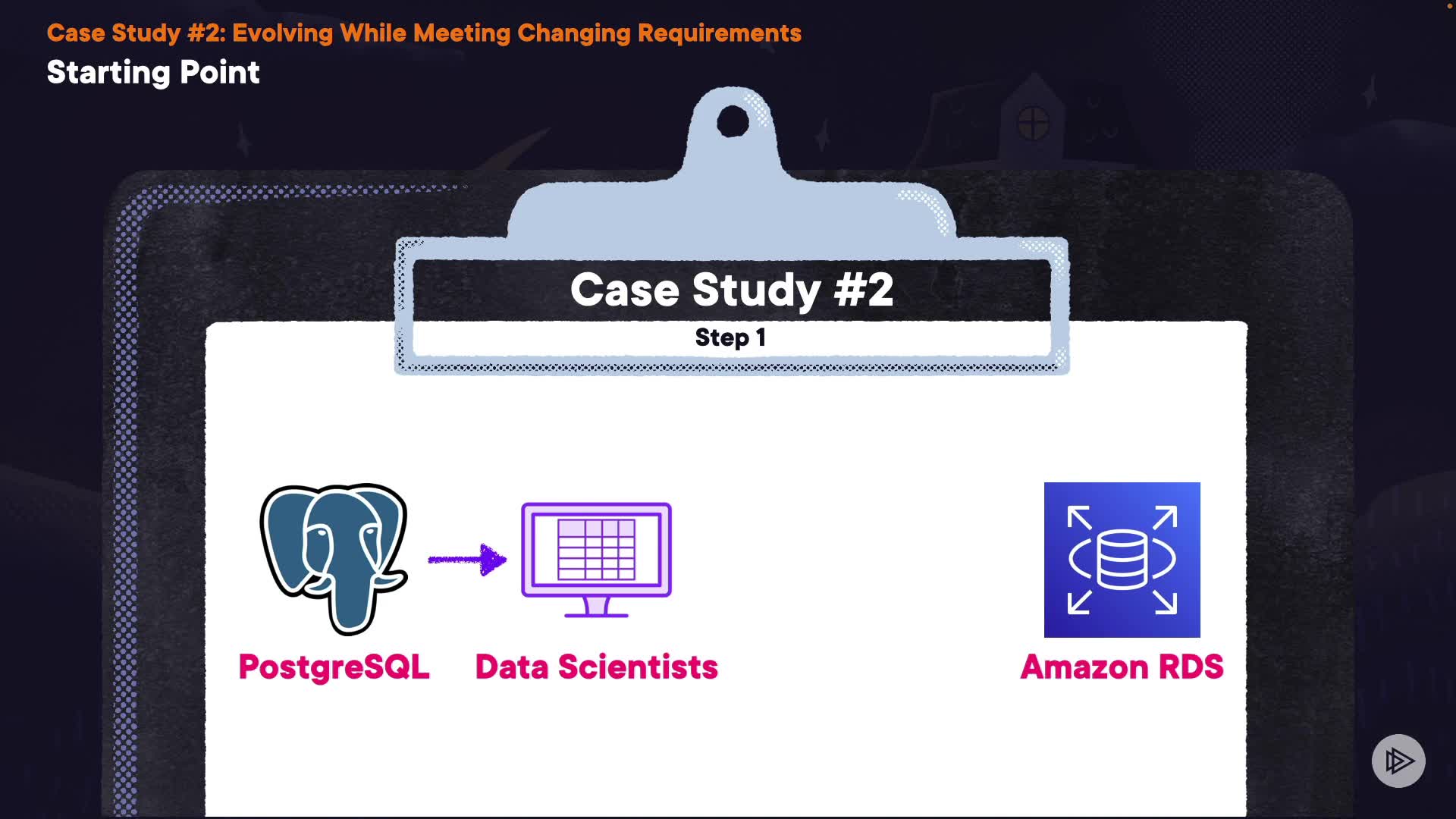 Case Study #2: Evolving While Meeting Changing Requirements
Starting Point

Case Study #2
Step 1

PostgreSQL
Data Scientists
Amazon RDS